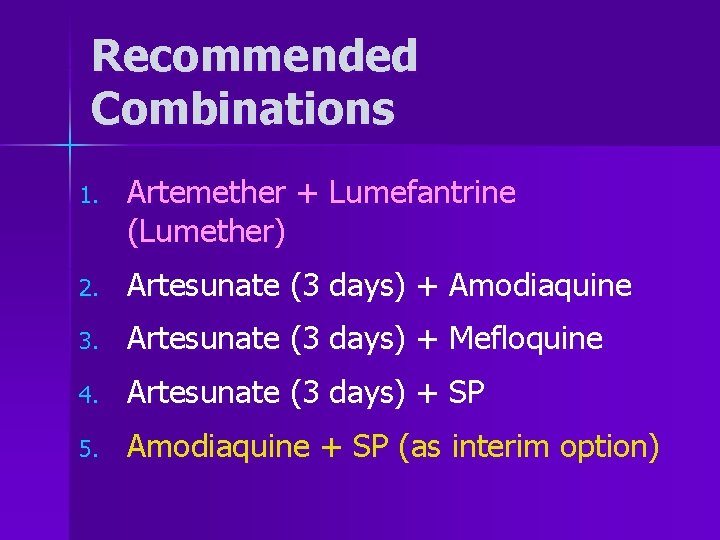 Recommended Combinations

1. Artemether + Lumefantrine (Lumether)
2. Artesunate (3 days) + Amodiaquine
3. Artesunate (3 days) + Mefloquine
4. Artesunate (3 days) + SP
5. Amodiaquine + SP (as interim option)